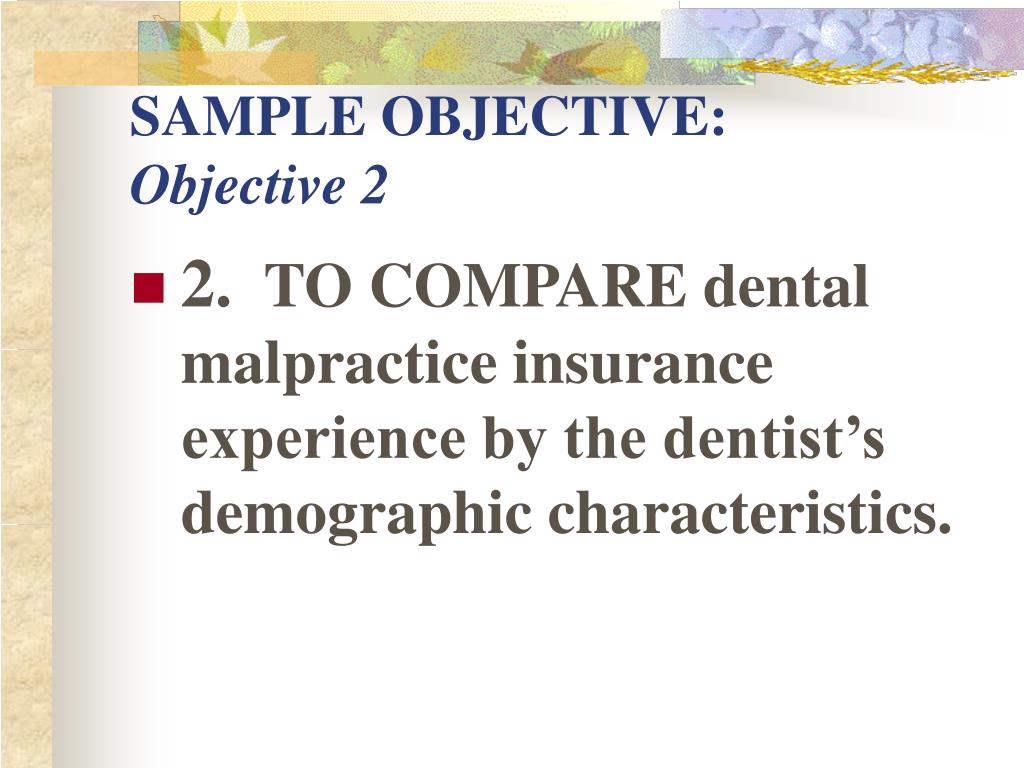 SAMPLE OBJECTIVE:
Objective 2

2. TO COMPARE dental malpractice insurance experience by the dentist’s demographic characteristics.